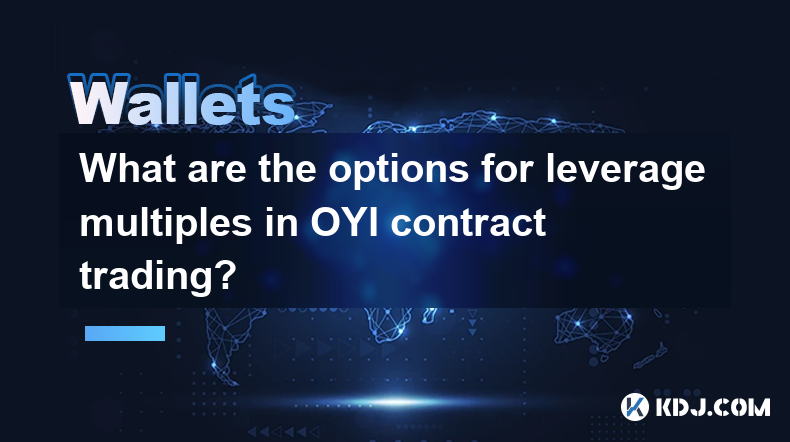 Wallets

What are the options for leverage multiples in OYI contract trading?

KDJ.COM